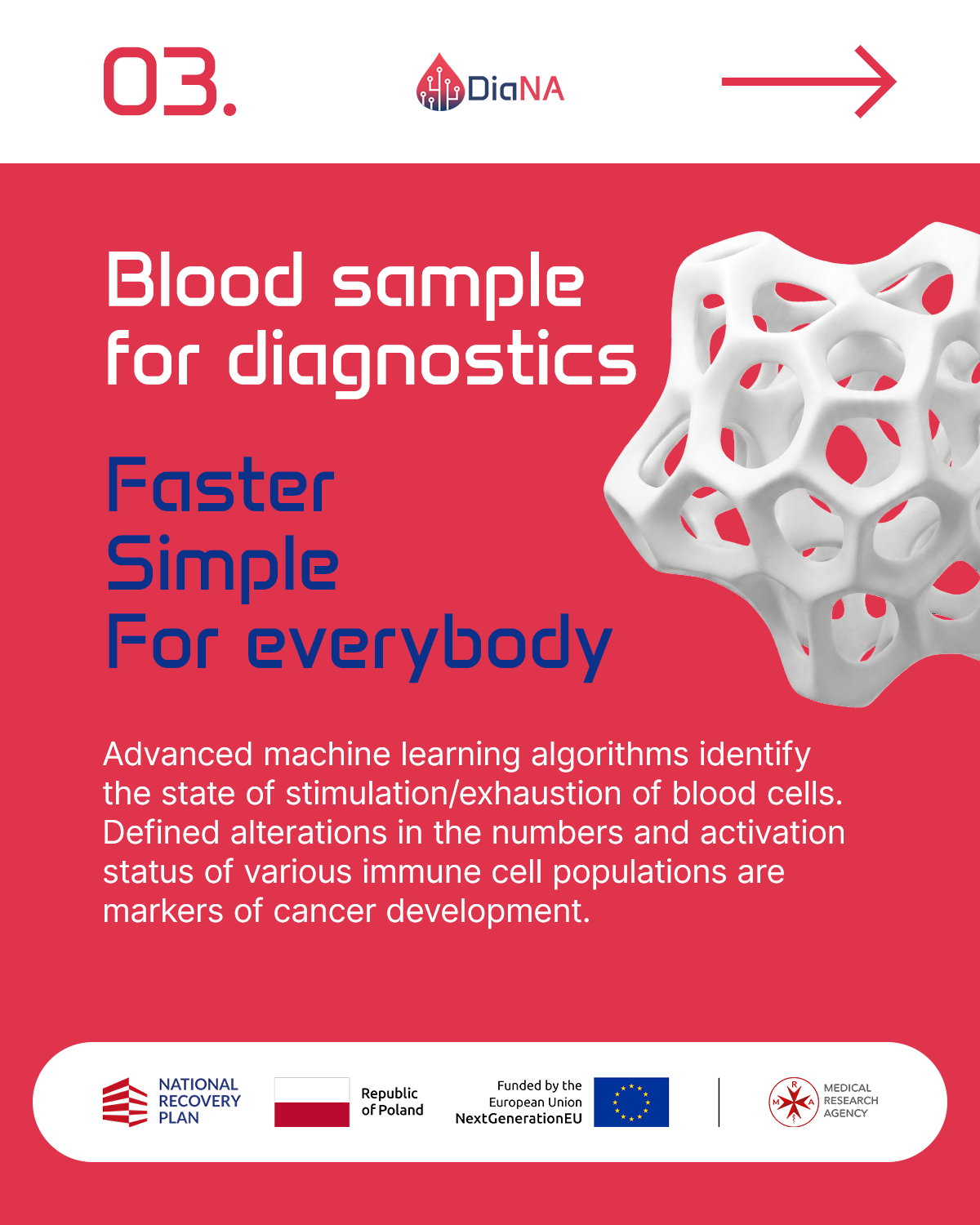 03.

DiaNA

Blood sample for diagnostics

Faster
Simple
For everybody

Advanced machine learning algorithms identify the state of stimulation/exhaustion of blood cells. Defined alterations in the numbers and activation status of various immune cell populations are markers of cancer development.

NATIONAL RECOVERY PLAN

Republic of Poland

Funded by the European Union NextGenerationEU

R M A

MEDICAL RESEARCH AGENCY